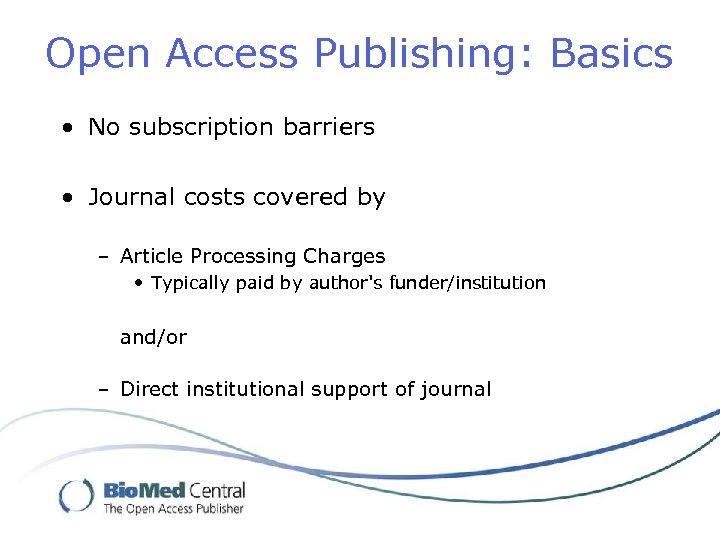 Open Access Publishing: Basics

• No subscription barriers

• Journal costs covered by

– Article Processing Charges
• Typically paid by author's funder/institution

and/or

– Direct institutional support of journal

BioMed Central
The Open Access Publisher